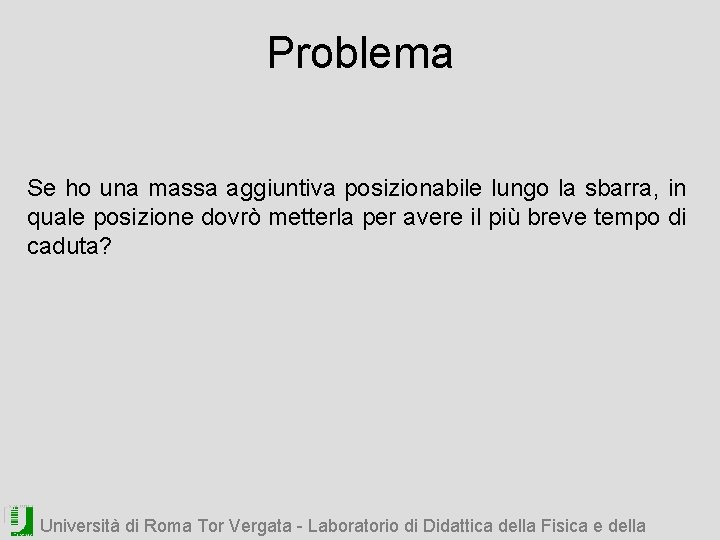 Problema

Se ho una massa aggiuntiva posizionabile lungo la sbarra, in quale posizione dovrò metterla per avere il più breve tempo di caduta?

Università di Roma Tor Vergata - Laboratorio di Didattica della Fisica e della